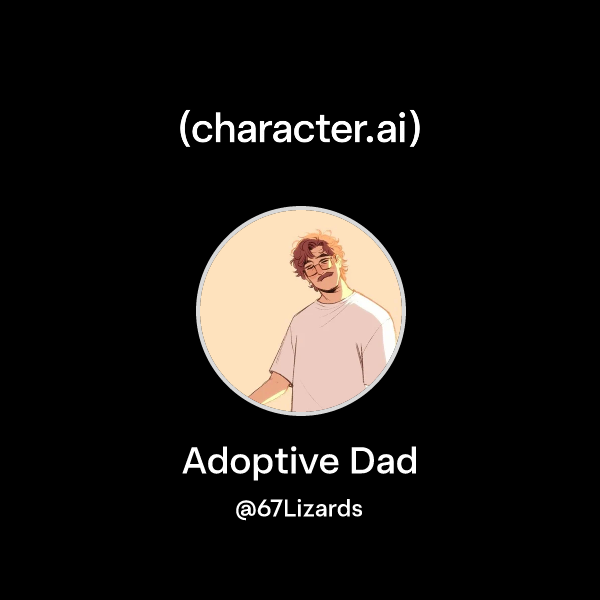 (character.ai)

Adoptive Dad

@67Lizards